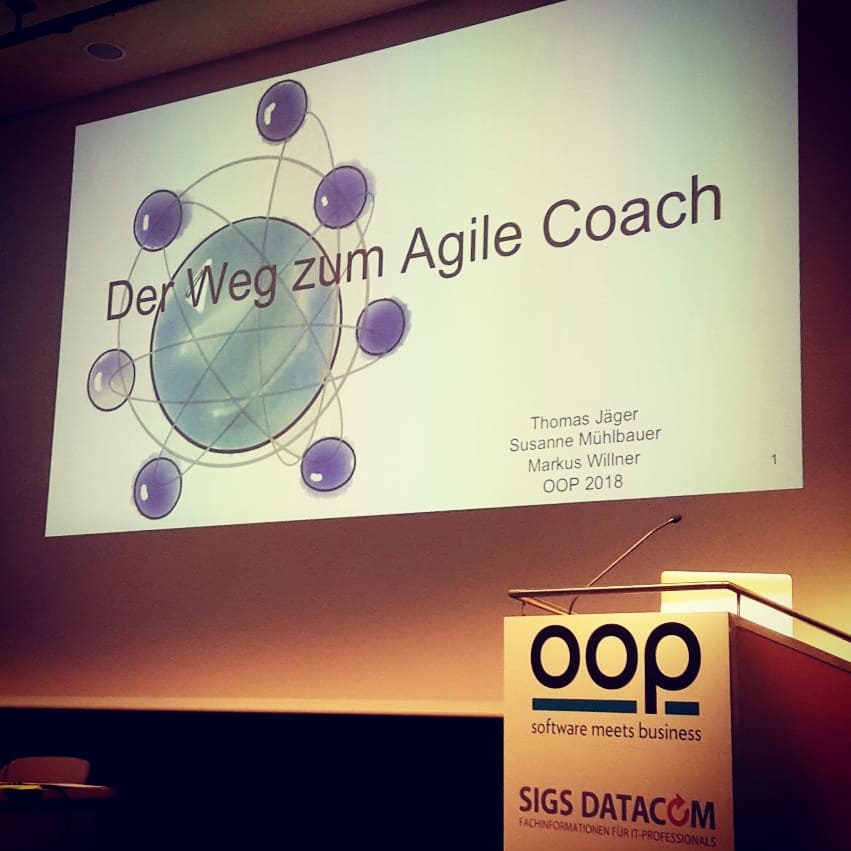 Der Weg zum Agile Coach

Thomas Jäger
Susanne Mühlbauer
Markus Willner
OOP 2018

1

oop
software meets business

SIGS DATACOM
FACHINFORMATIONEN FÜR IT-PROFESSIONALS